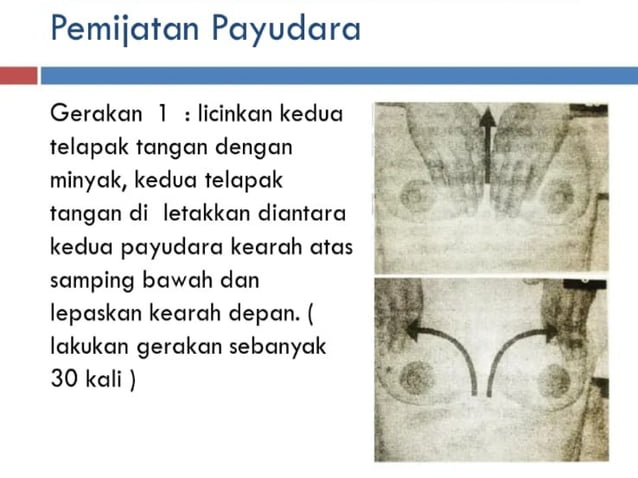 Pemijatan Payudara

Gerakan 1 : licinkan kedua telapak tangan dengan minyak, kedua telapak tangan di letakkan diantara kedua payudara kearah atas samping bawah dan lepaskan kearah depan. ( lakukan gerakan sebanyak 30 kali )